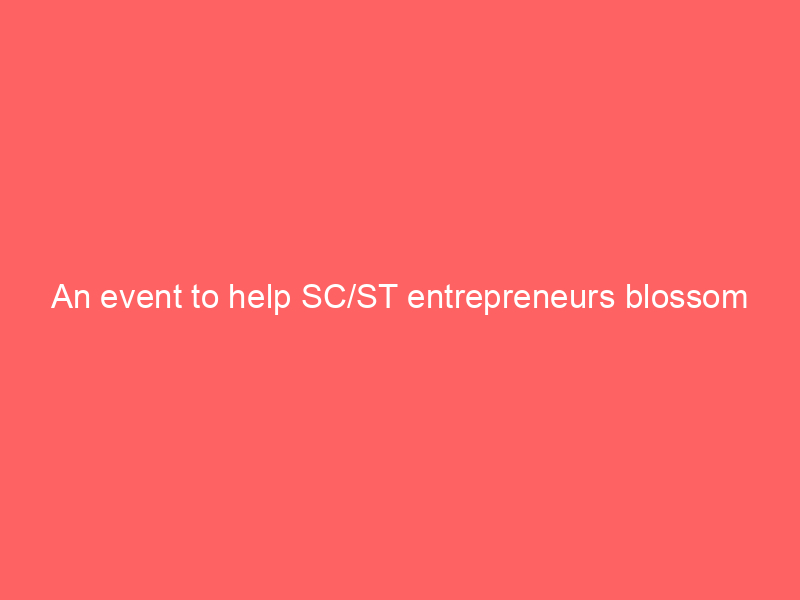 An event to help SC/ST entrepreneurs blossom